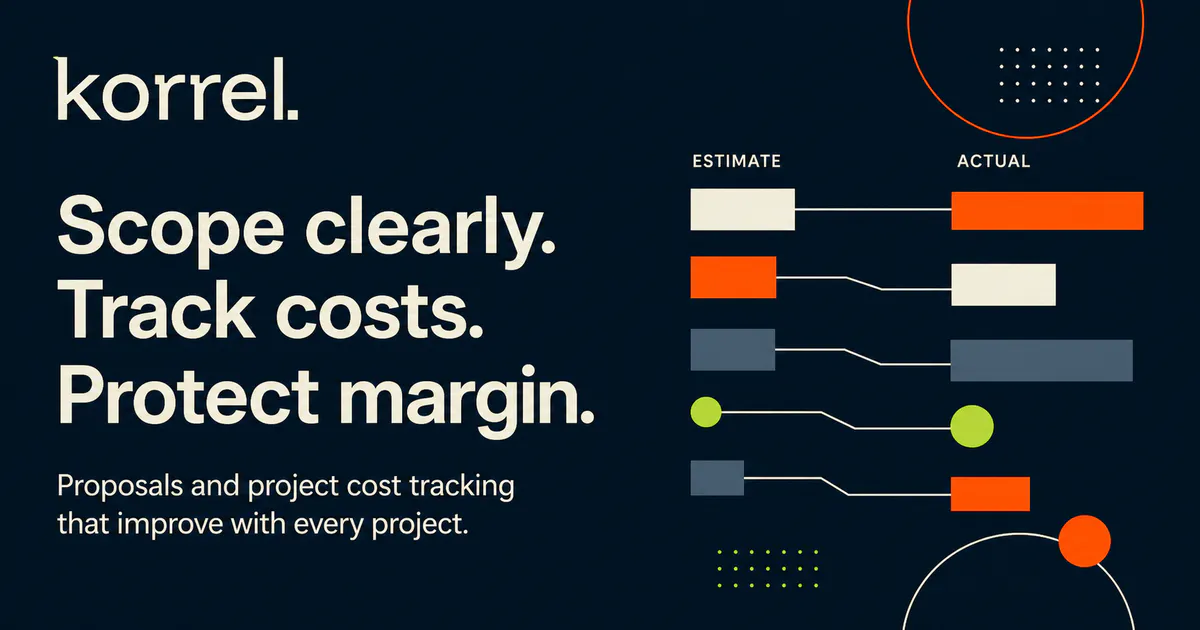 korrel.

Scope clearly.
Track costs.
Protect margin.

Proposals and project cost tracking that improve with every project.

ESTIMATE

ACTUAL